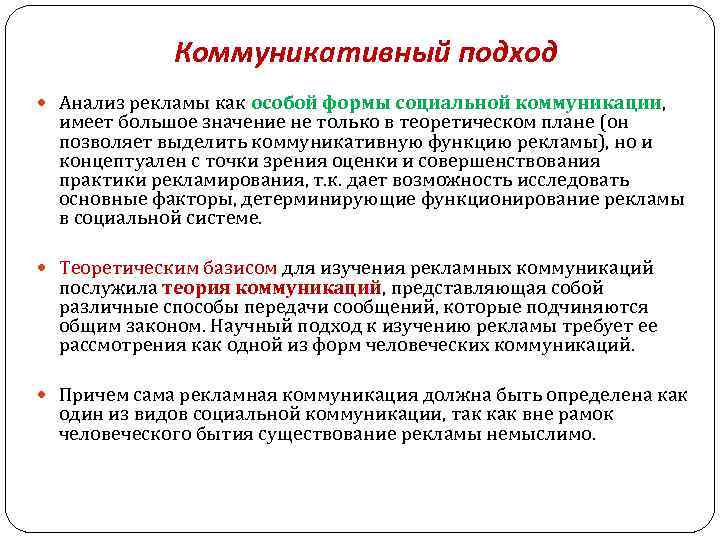 Коммуникативный подход

Анализ рекламы как особой формы социальной коммуникации, имеет большое значение не только в теоретическом плане (он позволяет выделить коммуникативную функцию рекламы), но и концептуален с точки зрения оценки и совершенствования практики рекламирования, т.к. дает возможность исследовать основные факторы, детерминирующие функционирование рекламы в социальной системе.

Теоретическим базисом для изучения рекламных коммуникаций послужила теория коммуникаций, представляющая собой различные способы передачи сообщений, которые подчиняются общим законом. Научный подход к изучению рекламы требует ее рассмотрения как одной из форм человеческих коммуникаций.

Причем сама рекламная коммуникация должна быть определена как один из видов социальной коммуникации, так как вне рамок человеческого бытия существование рекламы немыслимо.